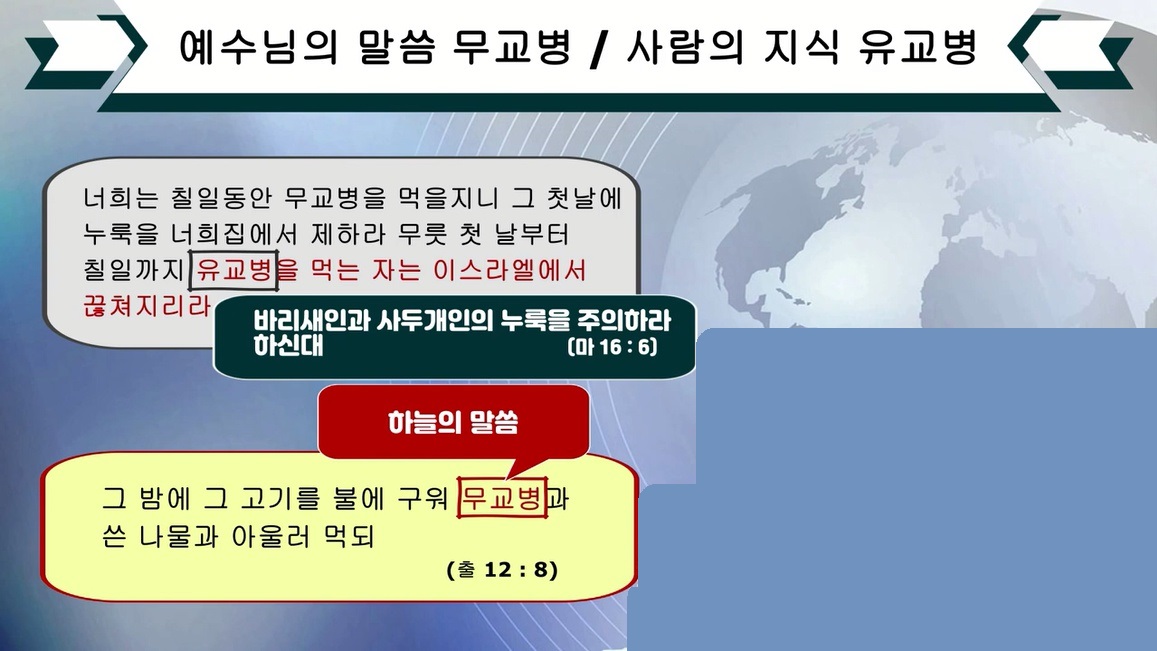 예수님의 말씀 무교병 / 사람의 지식 유교병

너희는 칠일동안 무교병을 먹을지니 그 첫날에 누룩을 너희집에서 제하라 무릇 첫 날부터 칠일까지 유교병을 먹는 자는 이스라엘에서 끊쳐지리라

바리새인과 사두개인의 누룩을 주의하라 하신대 (마 16 : 6)

하늘의 말씀

그 밤에 그 고기를 불에 구워 무교병과 쓴 나물과 아울러 먹되 (출 12 : 8)